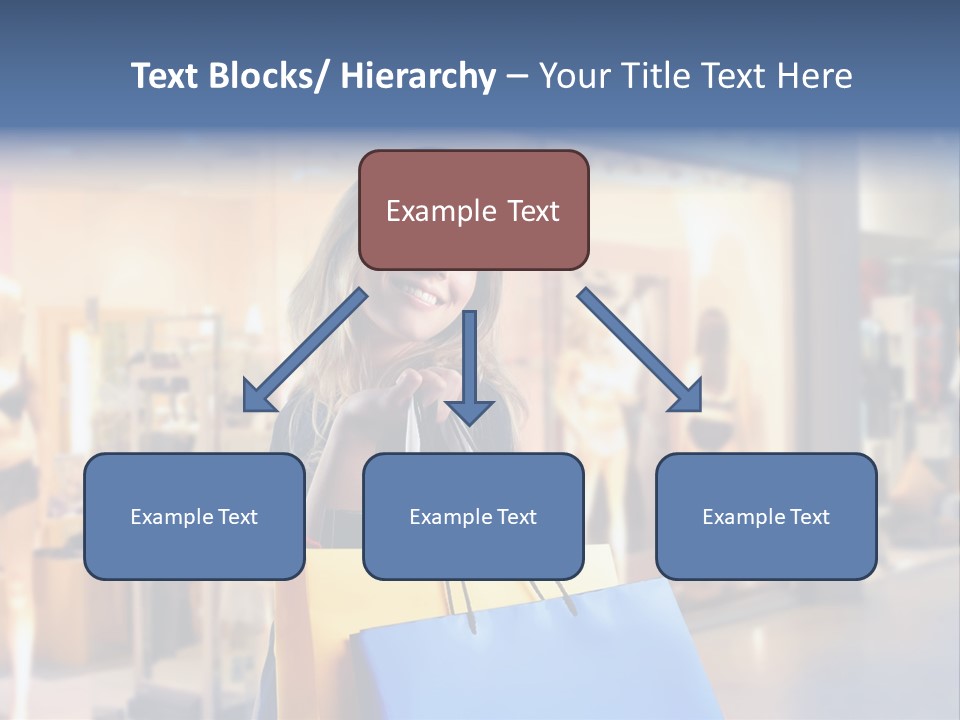 Text Blocks/ Hierarchy – Your Title Text Here

Example Text

Example Text

Example Text

Example Text